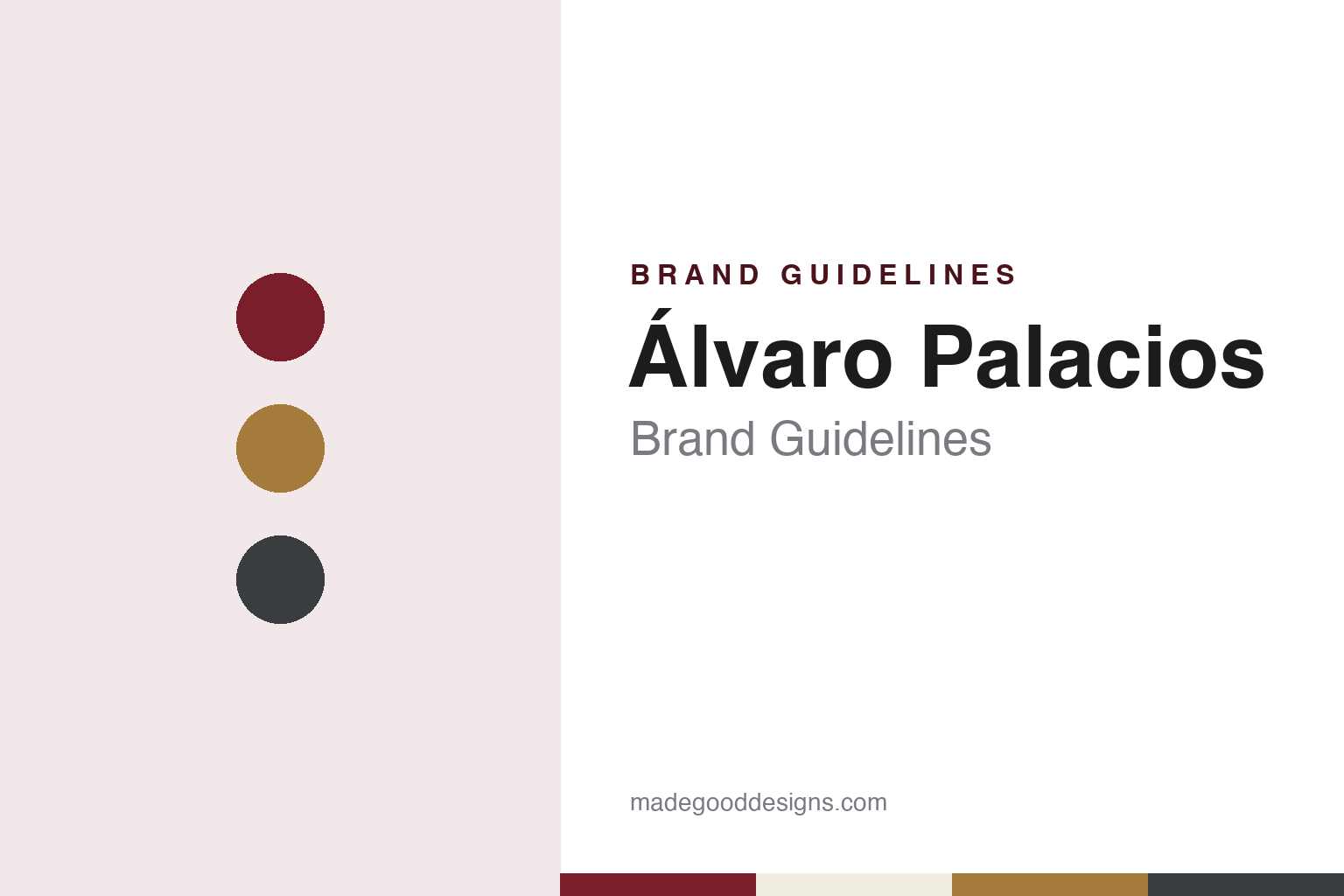 BRAND GUIDELINES

Álvaro Palacios

Brand Guidelines

madegooddesigns.com